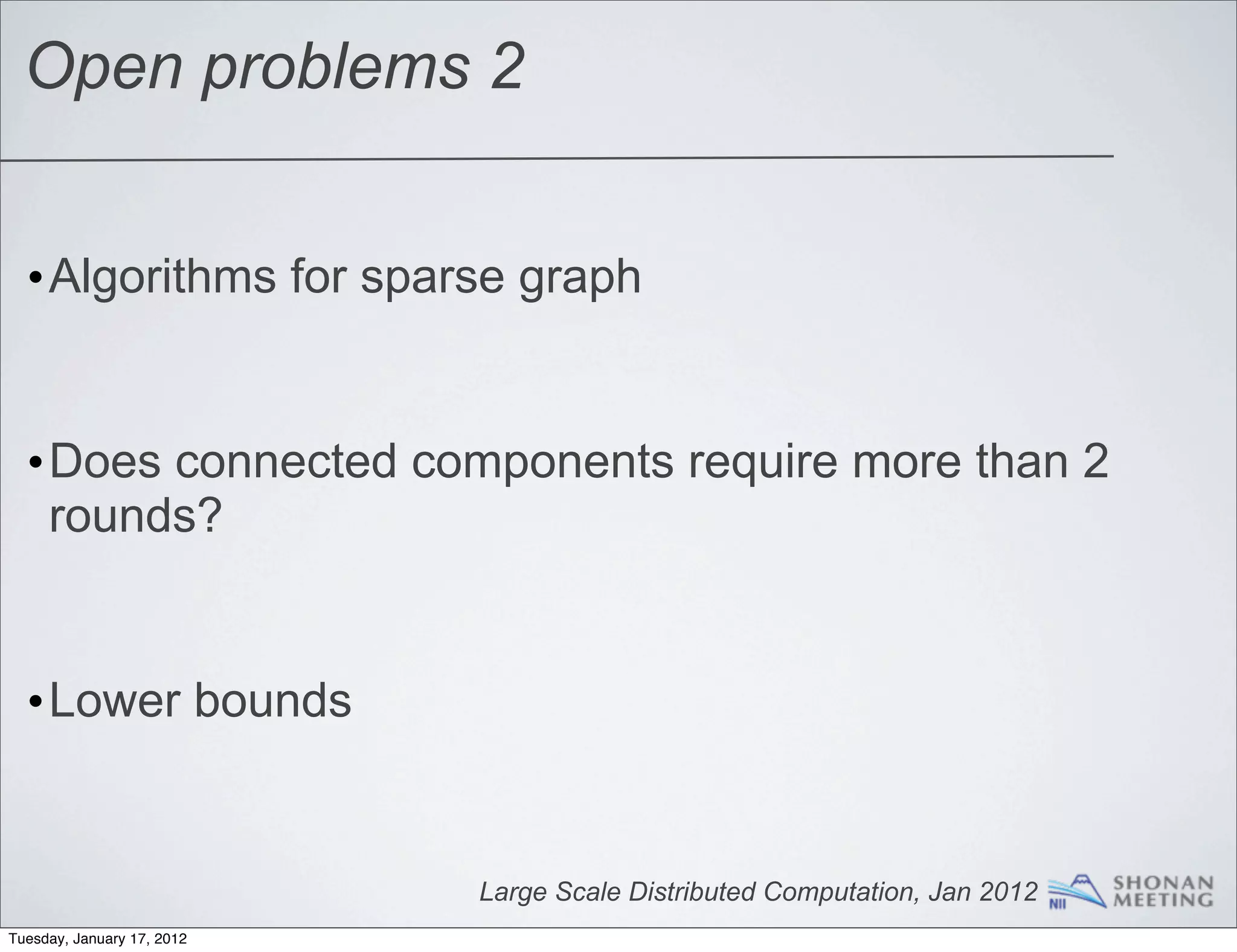 Open problems 2

• Algorithms for sparse graph

• Does connected components require more than 2 rounds?

• Lower bounds

Large Scale Distributed Computation, Jan 2012 NII SHONAN MEETING

Tuesday, January 17, 2012